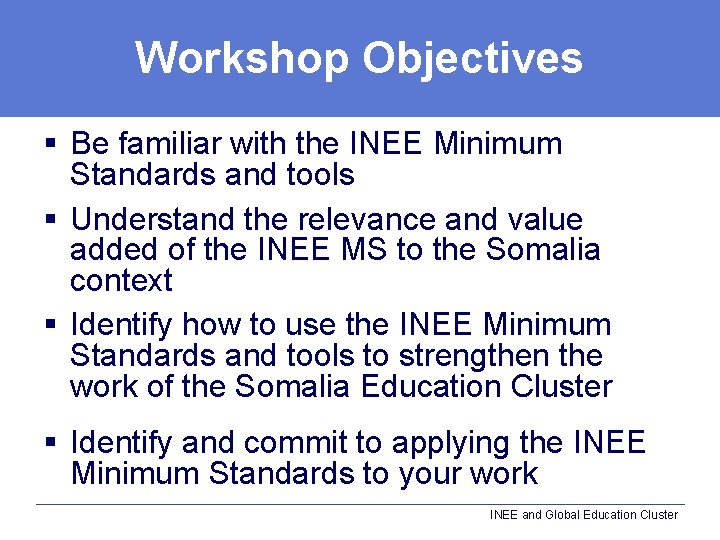 Workshop Objectives

▪ Be familiar with the INEE Minimum Standards and tools

▪ Understand the relevance and value added of the INEE MS to the Somalia context

▪ Identify how to use the INEE Minimum Standards and tools to strengthen the work of the Somalia Education Cluster

▪ Identify and commit to applying the INEE Minimum Standards to your work

INEE and Global Education Cluster